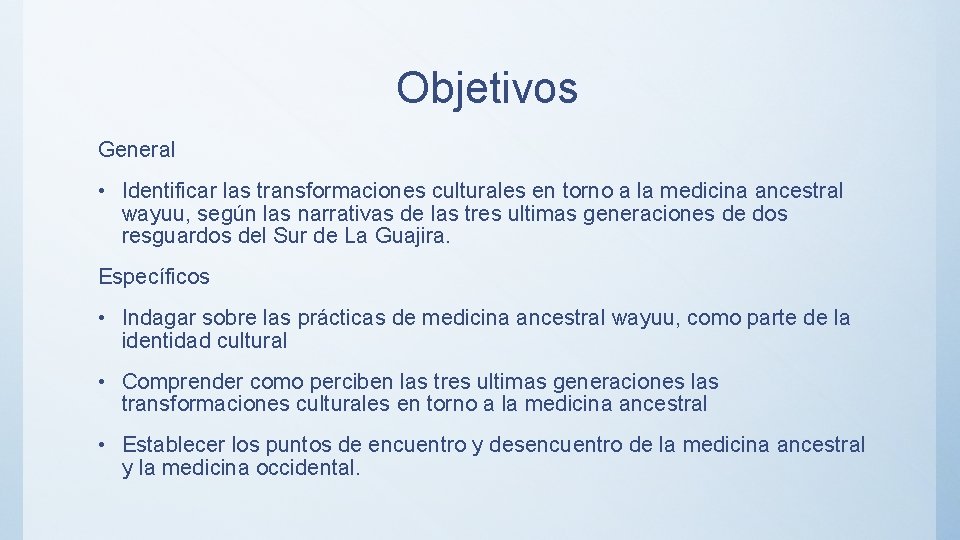 Objetivos

General

• Identificar las transformaciones culturales en torno a la medicina ancestral wayuu, según las narrativas de las tres ultimas generaciones de dos resguardos del Sur de La Guajira.

Específicos

• Indagar sobre las prácticas de medicina ancestral wayuu, como parte de la identidad cultural

• Comprender como perciben las tres ultimas generaciones las transformaciones culturales en torno a la medicina ancestral

• Establecer los puntos de encuentro y desencuentro de la medicina ancestral y la medicina occidental.